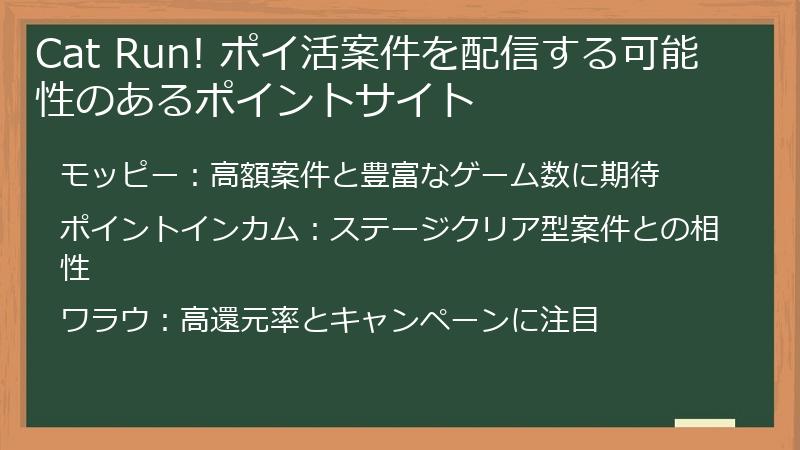 Cat Run! ポイ活案件を配信する可能性のあるポイントサイト

モッピー：高額案件と豊富なゲーム数に期待

ポイントインカム：ステージクリア型案件との相性

ワラウ：高還元率とキャンペーンに注目